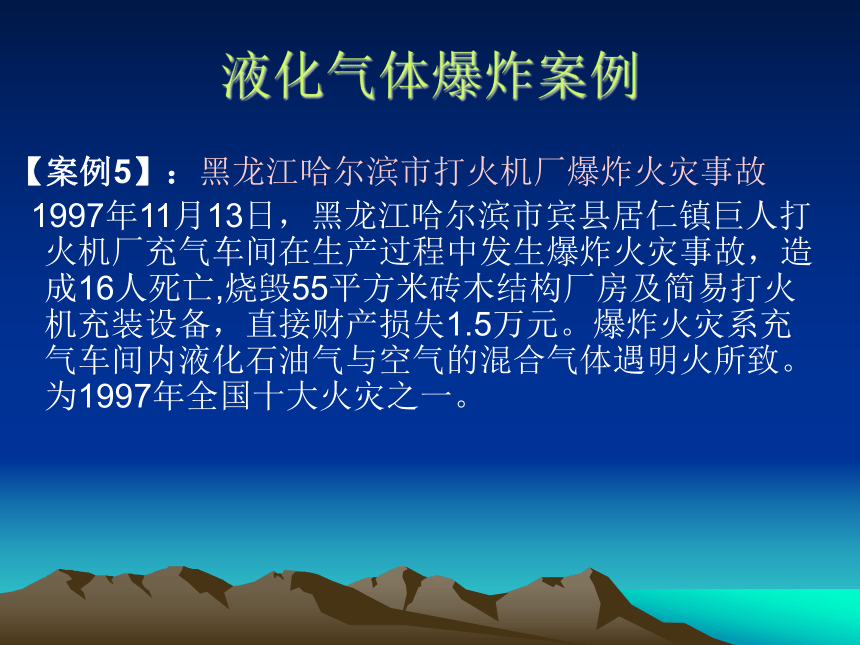 液化气体爆炸案例

【案例5】：黑龙江哈尔滨市打火机厂爆炸火灾事故

1997年11月13日，黑龙江哈尔滨市宾县居仁镇巨人打火机厂充气车间在生产过程中发生爆炸火灾事故，造成16人死亡,烧毁55平方米砖木结构厂房及简易打火机充装设备，直接财产损失1.5万元。爆炸火灾系充气车间内液化石油气与空气的混合气体遇明火所致。为1997年全国十大火灾之一。